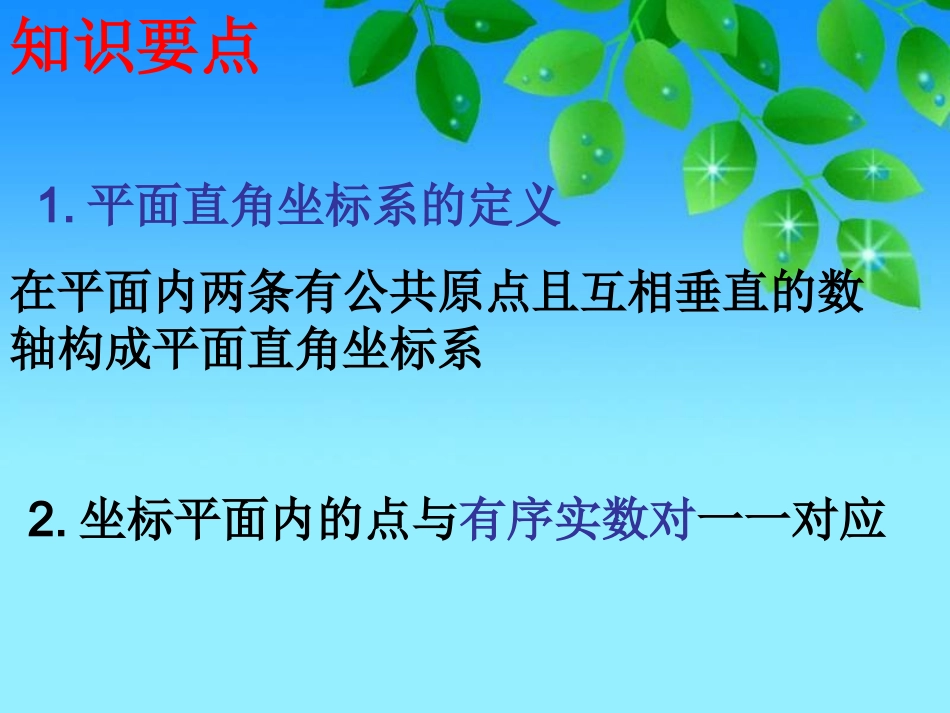 知识要点

1. 平面直角坐标系的定义

在平面内两条有公共原点且互相垂直的数轴构成平面直角坐标系

2. 坐标平面内的点与有序实数对一一对应